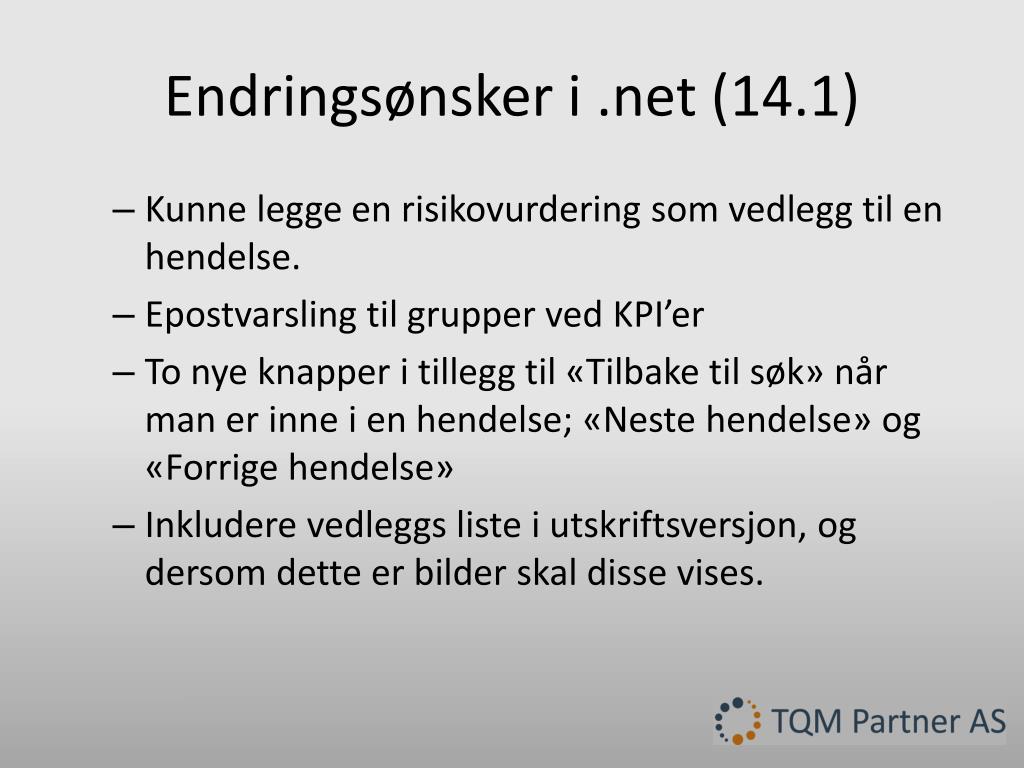 Endringsønsker i .net (14.1)

– Kunne legge en risikovurdering som vedlegg til en hendelse.

– Epostvarsling til grupper ved KPI’er

– To nye knapper i tillegg til «Tilbake til søk» når man er inne i en hendelse; «Neste hendelse» og «Forrige hendelse»

– Inkludere vedleggs liste i utskriftsversjon, og dersom dette er bilder skal disse vises.

TQM Partner AS